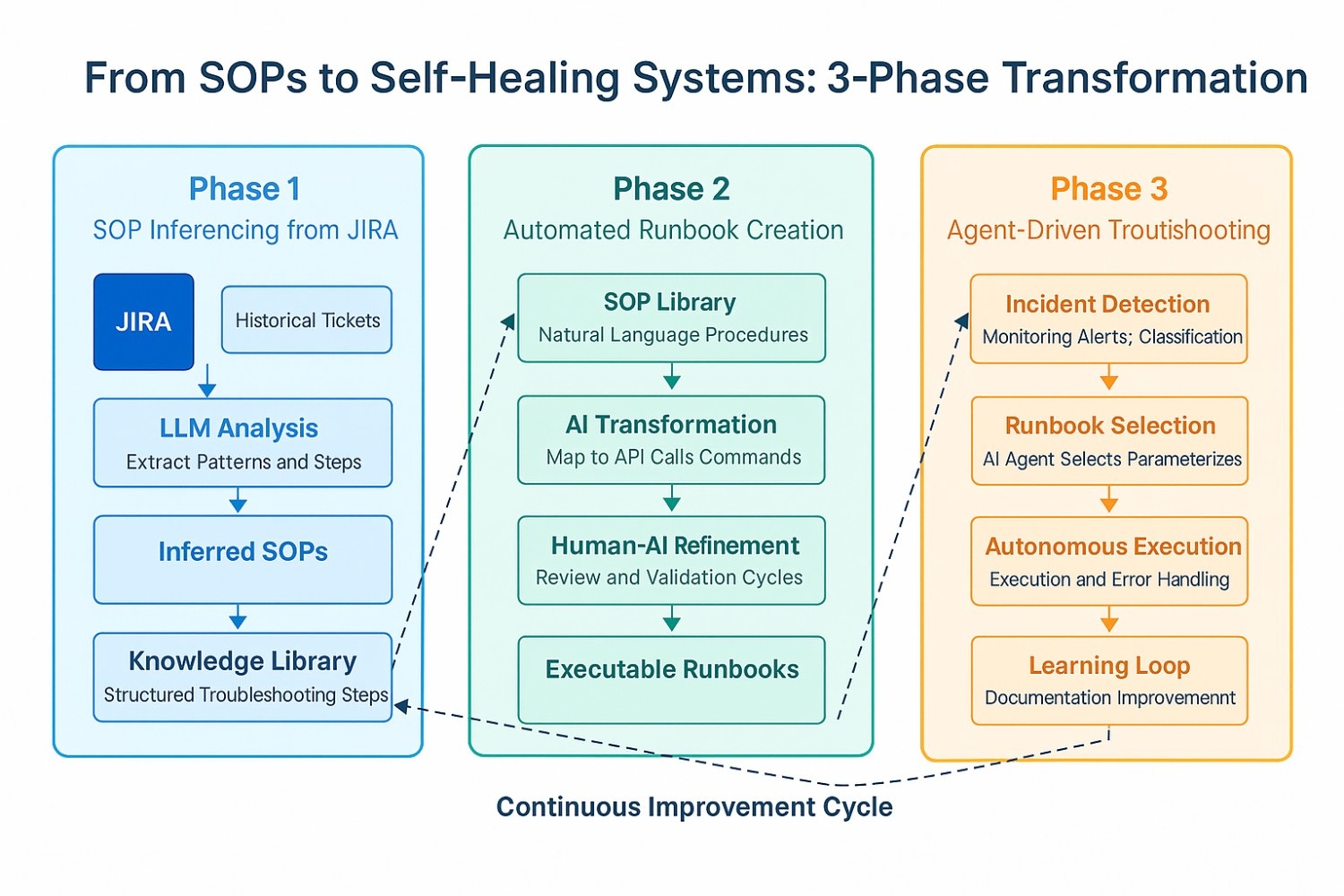 From SOPs to Self-Healing Systems: 3-Phase Transformation

Phase 1
SOP Inferencing from JIRA

JIRA

Historical Tickets

LLM Analysis
Extract Patterns and Steps

Inferred SOPs

Knowledge Library
Structured Troubleshooting Steps

Phase 2
Automated Runbook Creation

SOP Library
Natural Language Procedures

AI Transformation
Map to API Calls Commands

Human-AI Refinement
Review and Validation Cycles

Executable Runbooks

Phase 3
Agent-Driven Troutishooting

Incident Detection
Monitoring Alerts; Classification

Runbook Selection
AI Agent Selects Parameterizes

Autonomous Execution
Execution and Error Handling

Learning Loop
Documentation Improvemennt

Continuous Improvement Cycle